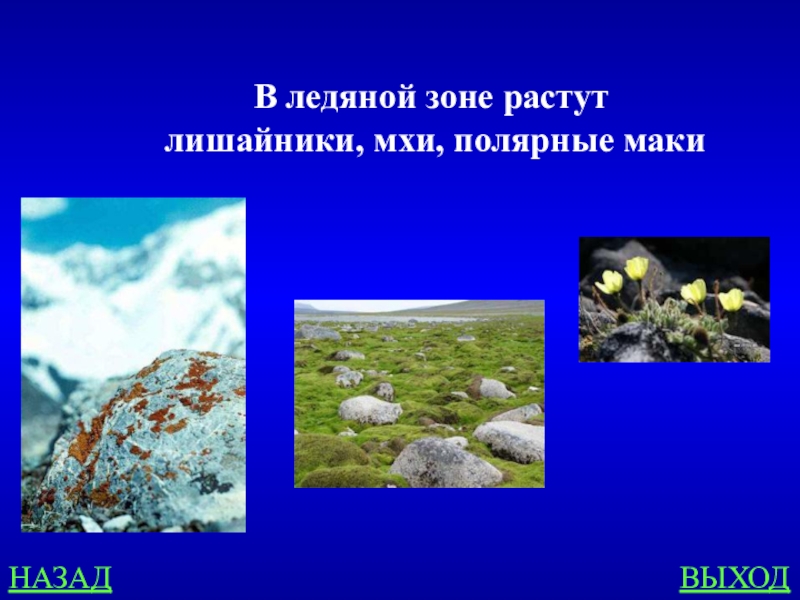 В ледяной зоне растут лишайники, мхи, полярные маки

НАЗАД

ВЫХОД